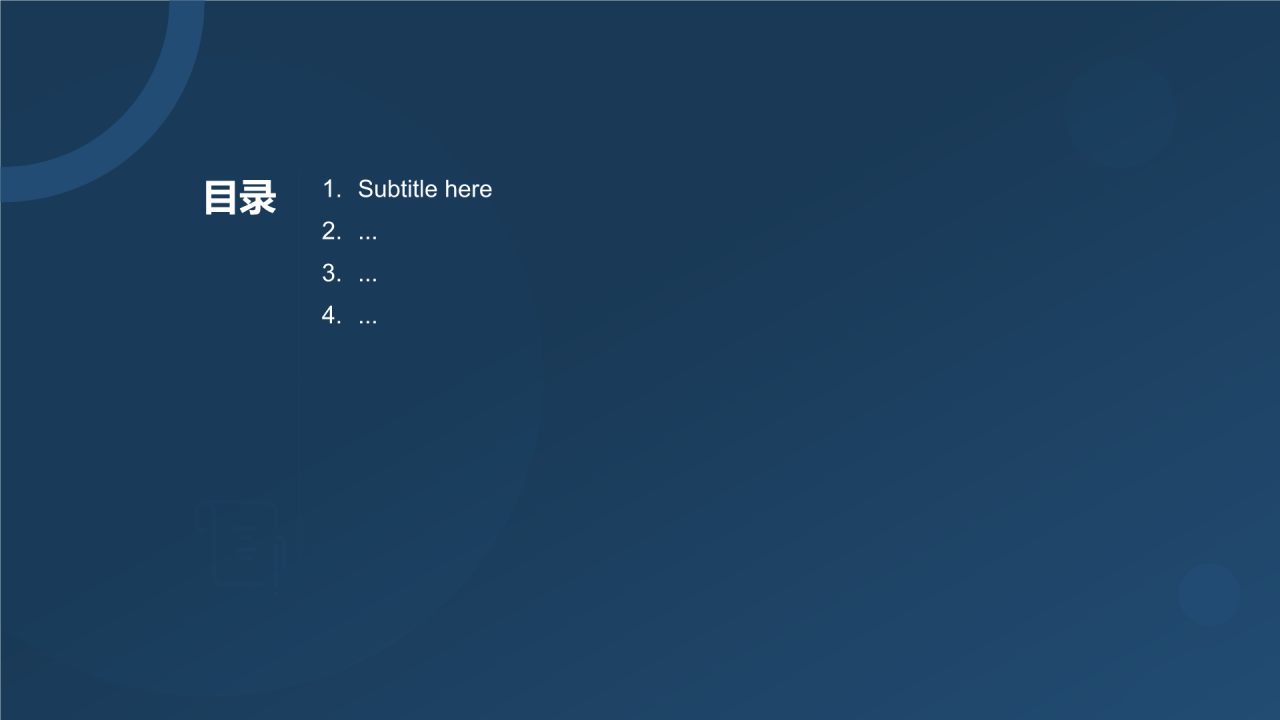 目录

1. Subtitle here
2. ...
3. ...
4. ...